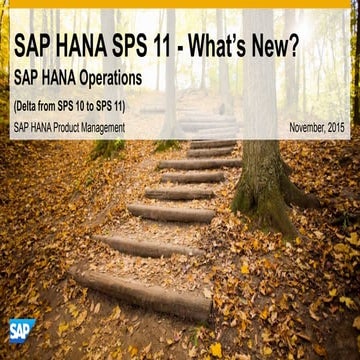 SAP HANA SPS 11 - What's New?

SAP HANA Operations

(Delta from SPS 10 to SPS 11)

SAP HANA Product Management

November, 2015

SAP